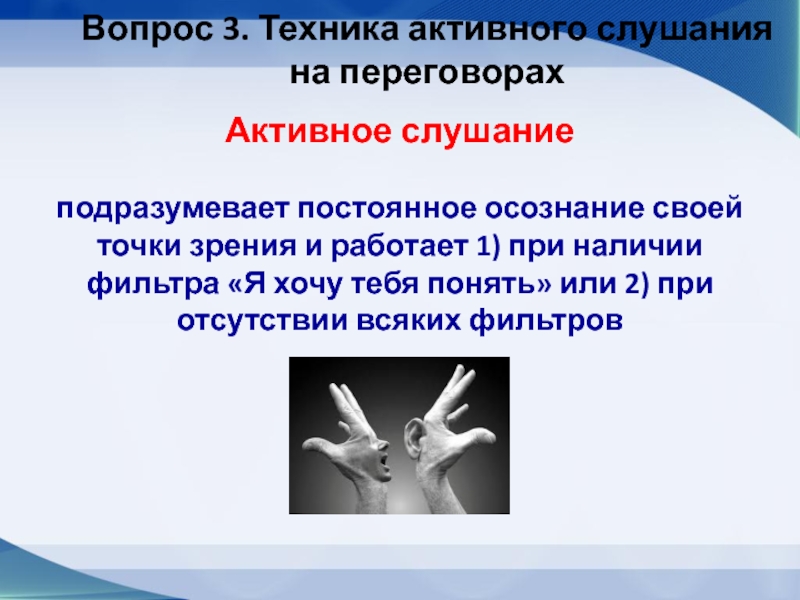 Вопрос 3. Техника активного слушания на переговорах

Активное слушание

подразумевает постоянное осознание своей точки зрения и работает 1) при наличии фильтра «Я хочу тебя понять» или 2) при отсутствии всяких фильтров